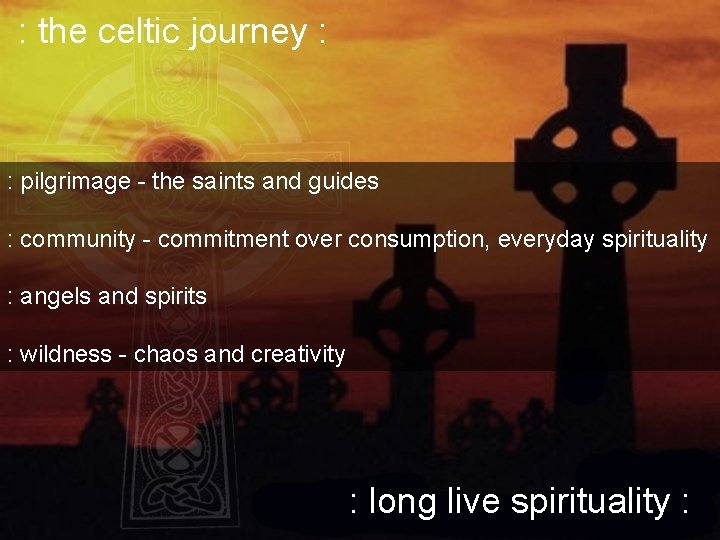 : the celtic journey :

: pilgrimage - the saints and guides

: community - commitment over consumption, everyday spirituality

: angels and spirits

: wildness - chaos and creativity

: long live spirituality :